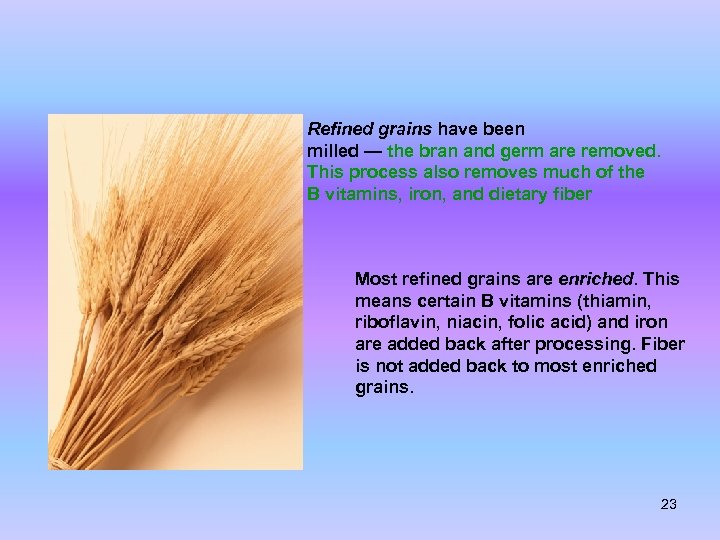 Refined grains have been milled — the bran and germ are removed. This process also removes much of the B vitamins, iron, and dietary fiber

Most refined grains are enriched. This means certain B vitamins (thiamin, riboflavin, niacin, folic acid) and iron are added back after processing. Fiber is not added back to most enriched grains.

23